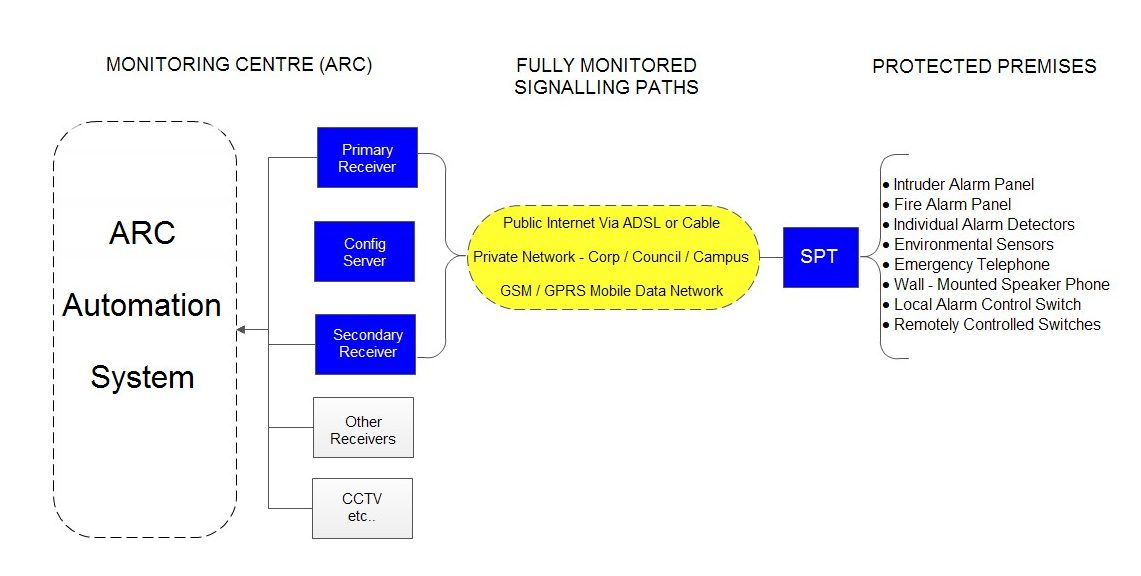 MONITORING CENTRE (ARC)

FULLY MONITORED SIGNALLING PATHS

PROTECTED PREMISES

ARC Automation System

Primary Receiver

Config Server

Secondary Receiver

Other Receivers

CCTV etc..

Public Internet Via ADSL or Cable

Private Network - Corp / Council / Campus

GSM / GPRS Mobile Data Network

SPT

• Intruder Alarm Panel
• Fire Alarm Panel
• Individual Alarm Detectors
• Environmental Sensors
• Emergency Telephone
• Wall - Mounted Speaker Phone
• Local Alarm Control Switch
• Remotely Controlled Switches